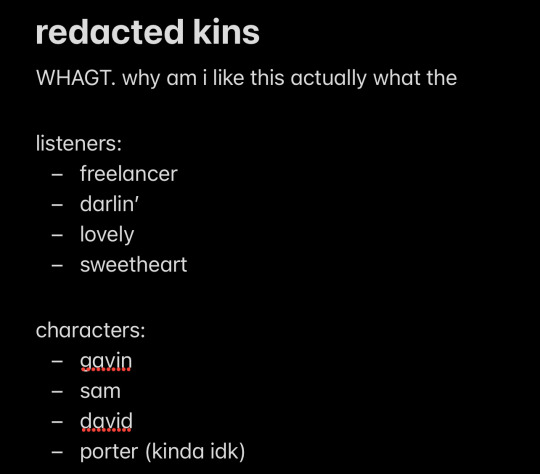 redacted kins

WHAGT. why am i like this actually what the

listeners:
– freelancer
– darlin'
– lovely
– sweetheart

characters:
– gavin
– sam
– david
– porter (kinda idk)